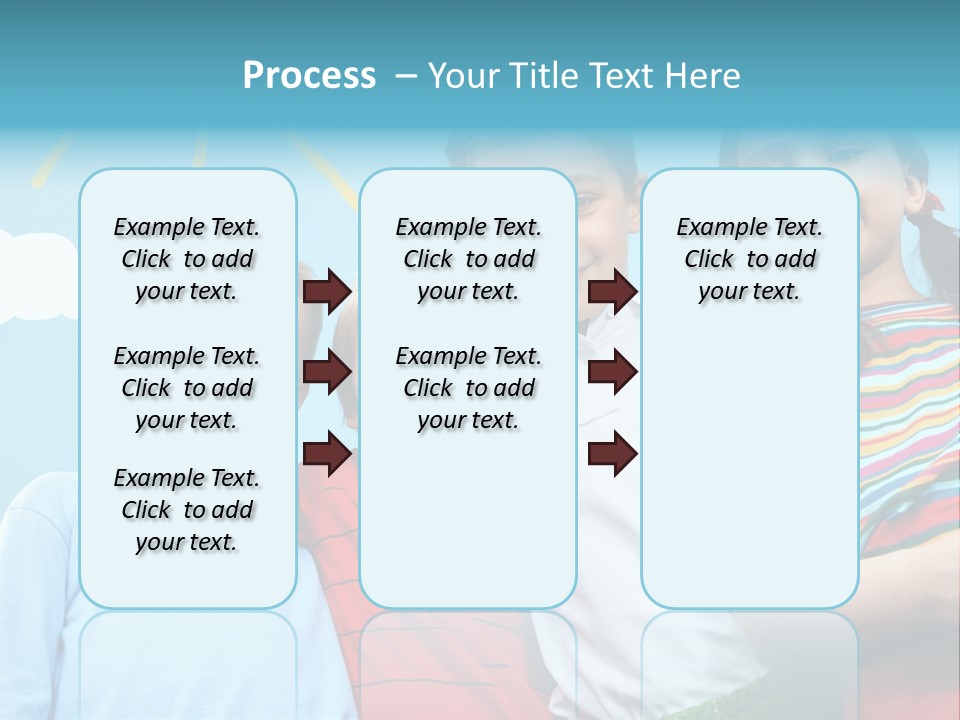 Process – Your Title Text Here

Example Text. Click to add your text.

Example Text. Click to add your text.

Example Text. Click to add your text.

Example Text. Click to add your text.

Example Text. Click to add your text.

Example Text. Click to add your text.